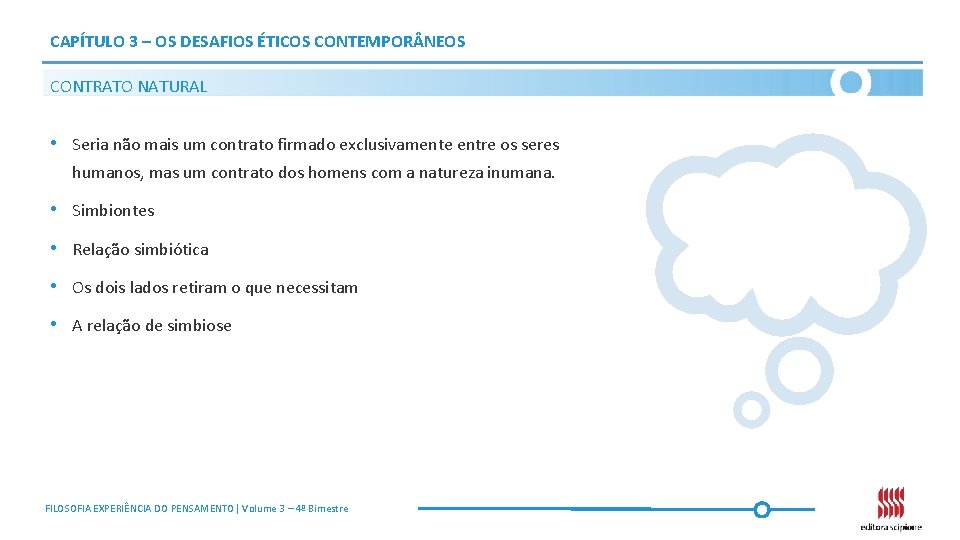 CAPÍTULO 3 – OS DESAFIOS ÉTICOS CONTEMPORÂNEOS

CONTRATO NATURAL

• Seria não mais um contrato firmado exclusivamente entre os seres humanos, mas um contrato dos homens com a natureza inumana.

• Simbiontes

• Relação simbiótica

• Os dois lados retiram o que necessitam

• A relação de simbiose

FILOSOFIA EXPERIÊNCIA DO PENSAMENTO | Volume 3 – 4º Bimestre

editora scipione